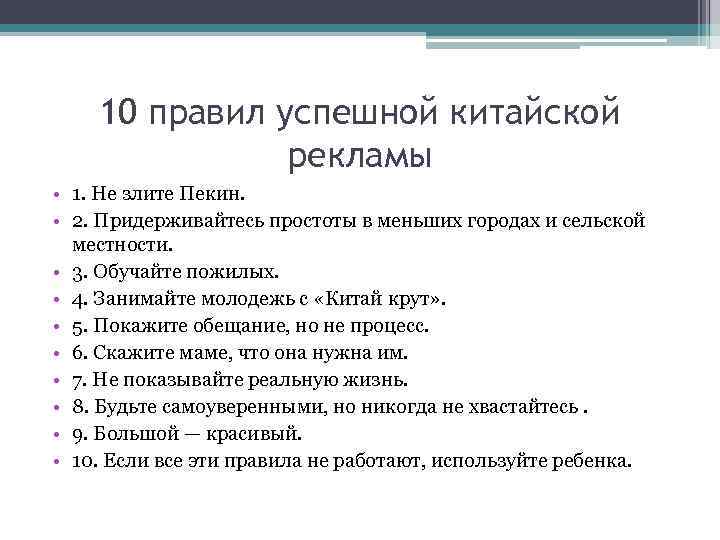 10 правил успешной китайской рекламы

• 1. Не злите Пекин.
• 2. Придерживайтесь простоты в меньших городах и сельской местности.
• 3. Обучайте пожилых.
• 4. Занимайте молодежь с «Китай крут».
• 5. Покажите обещание, но не процесс.
• 6. Скажите маме, что она нужна им.
• 7. Не показывайте реальную жизнь.
• 8. Будьте самоуверенными, но никогда не хвастайтесь .
• 9. Большой — красивый.
• 10. Если все эти правила не работают, используйте ребенка.